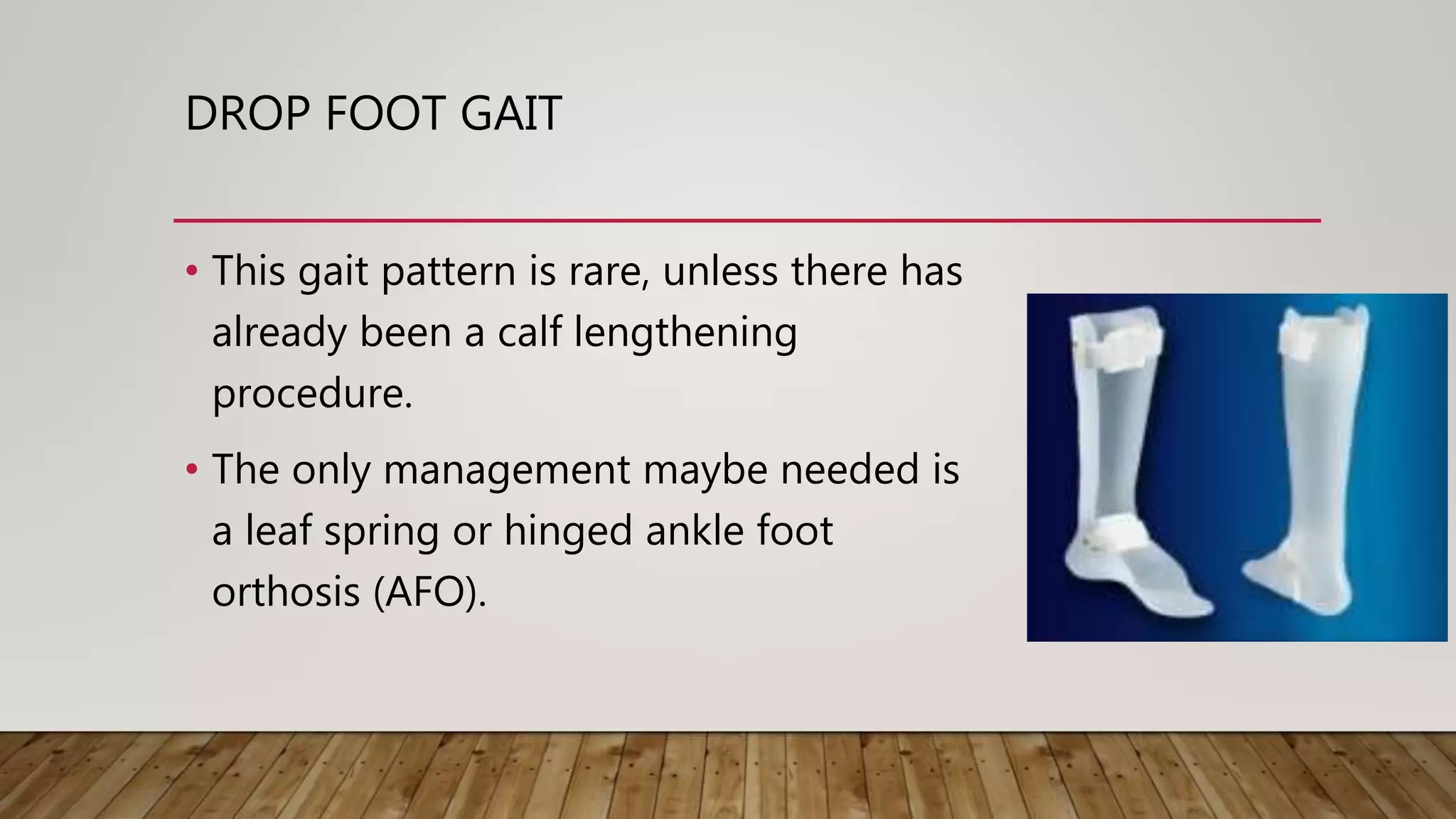 DROP FOOT GAIT

• This gait pattern is rare, unless there has already been a calf lengthening procedure.

• The only management maybe needed is a leaf spring or hinged ankle foot orthosis (AFO).